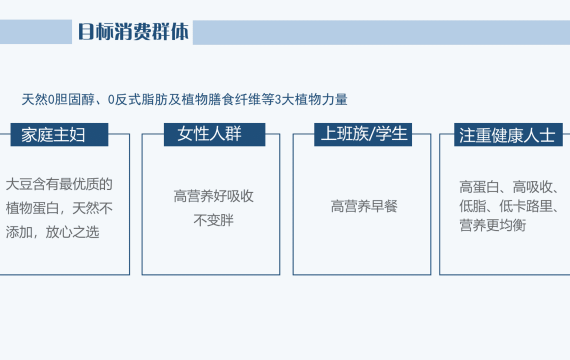 目标消费群体

天然0胆固醇、0反式脂肪及植物膳食纤维等3大植物力量

家庭主妇

大豆含有最优质的植物蛋白，天然不添加，放心之选

女性人群

高营养好吸收
不变胖

上班族/学生

高营养早餐

注重健康人士

高蛋白、高吸收、低脂、低卡路里、营养更均衡